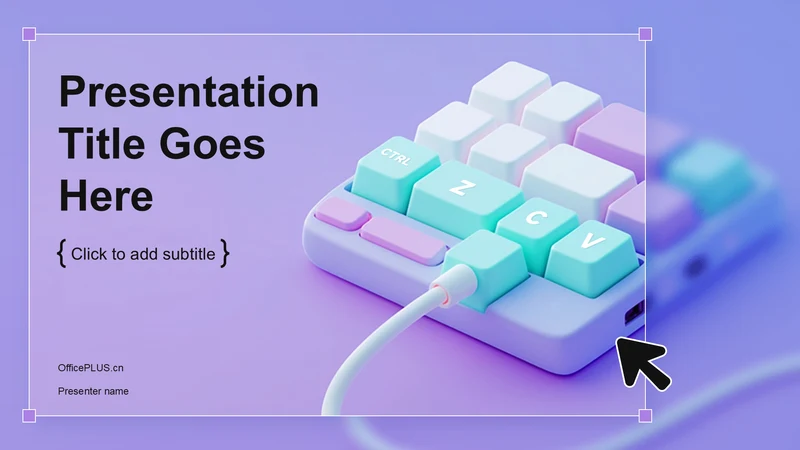 Presentation Title Goes Here

{ Click to add subtitle }

CTRL
Z
C
V

OfficePLUS.cn

Presenter name